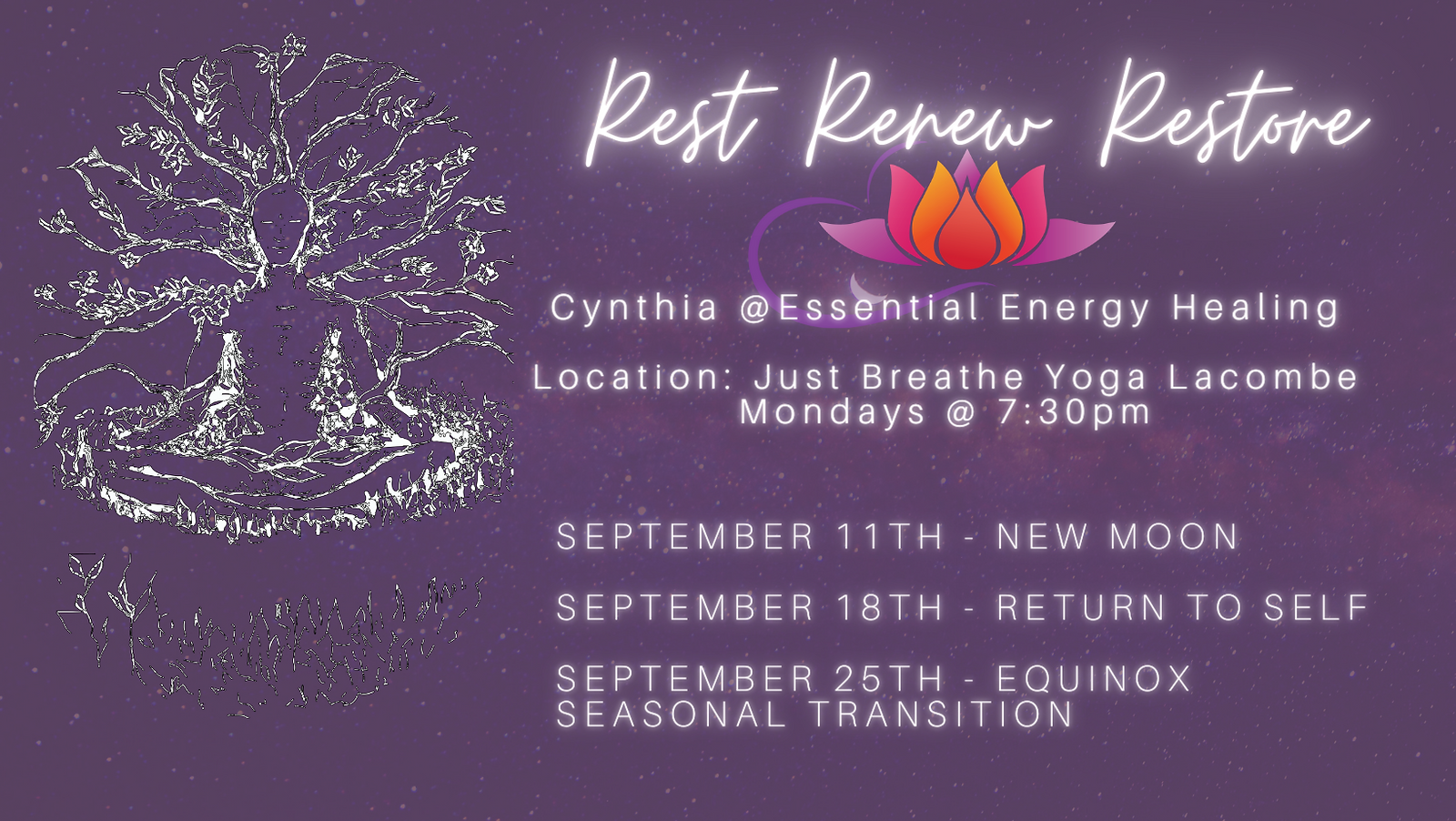 Rest Renew Restore

Cynthia @Essential Energy Healing

Location: Just Breathe Yoga Lacombe
Mondays @ 7:30pm

SEPTEMBER 11TH - NEW MOON

SEPTEMBER 18TH - RETURN TO SELF

SEPTEMBER 25TH - EQUINOX SEASONAL TRANSITION